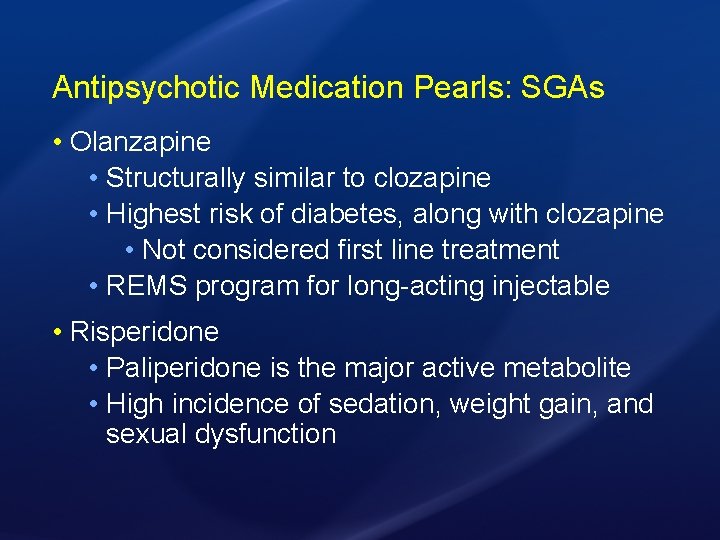 Antipsychotic Medication Pearls: SGAs

• Olanzapine
  • Structurally similar to clozapine
  • Highest risk of diabetes, along with clozapine
    • Not considered first line treatment
  • REMS program for long-acting injectable

• Risperidone
  • Paliperidone is the major active metabolite
  • High incidence of sedation, weight gain, and sexual dysfunction